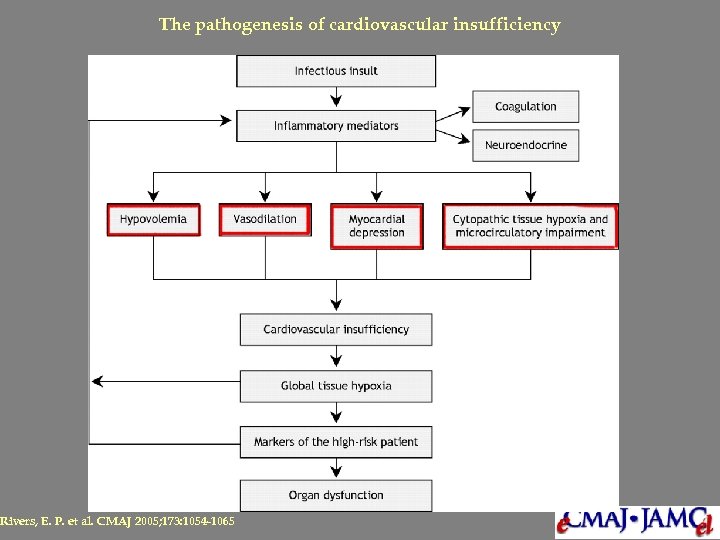 The pathogenesis of cardiovascular insufficiency

Infectious insult

Inflammatory mediators

Coagulation

Neuroendocrine

Hypovolemia

Vasodilation

Myocardial depression

Cytopathic tissue hypoxia and microcirculatory impairment

Cardiovascular insufficiency

Global tissue hypoxia

Markers of the high-risk patient

Organ dysfunction

Rivers, E. P. et al. CMAJ 2005;173:1054-1065

eCMAJ•JAMCel